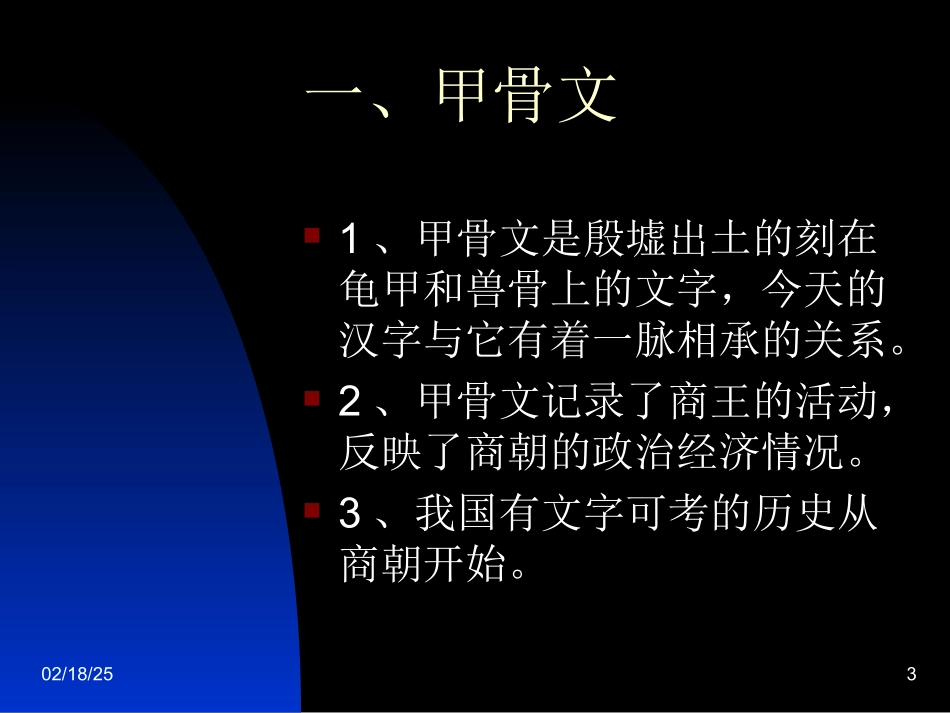 一、甲骨文

1、甲骨文是殷墟出土的刻在龟甲和兽骨上的文字，今天的汉字与它有着一脉相承的关系。

2、甲骨文记录了商王的活动，反映了商朝的政治经济情况。

3、我国有文字可考的历史从商朝开始。

02/18/25

3